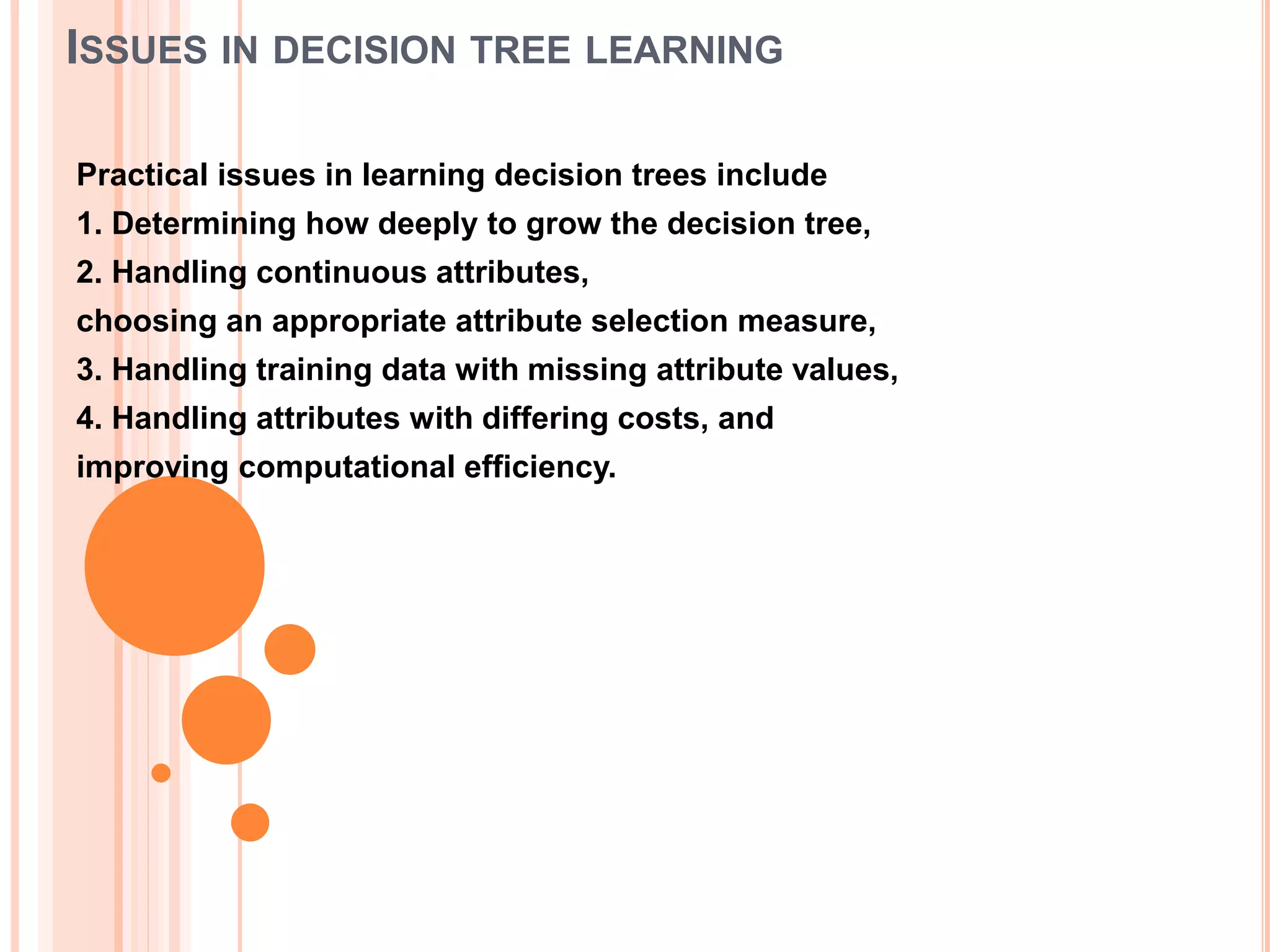 ISSUES IN DECISION TREE LEARNING

Practical issues in learning decision trees include
1. Determining how deeply to grow the decision tree,
2. Handling continuous attributes,
choosing an appropriate attribute selection measure,
3. Handling training data with missing attribute values,
4. Handling attributes with differing costs, and
improving computational efficiency.